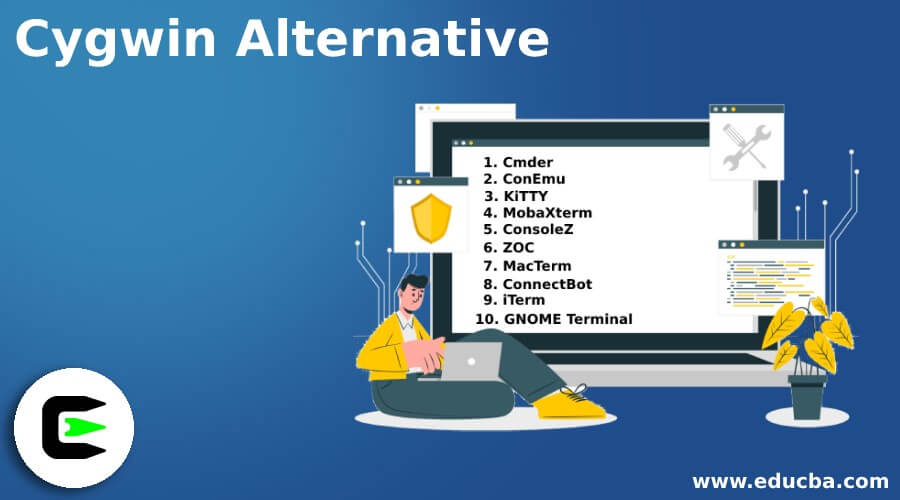 Cygwin Alternative

1. Cmder
2. ConEmu
3. KiTTY
4. MobaXterm
5. ConsoleZ
6. ZOC
7. MacTerm
8. ConnectBot
9. iTerm
10. GNOME Terminal

www.educba.com